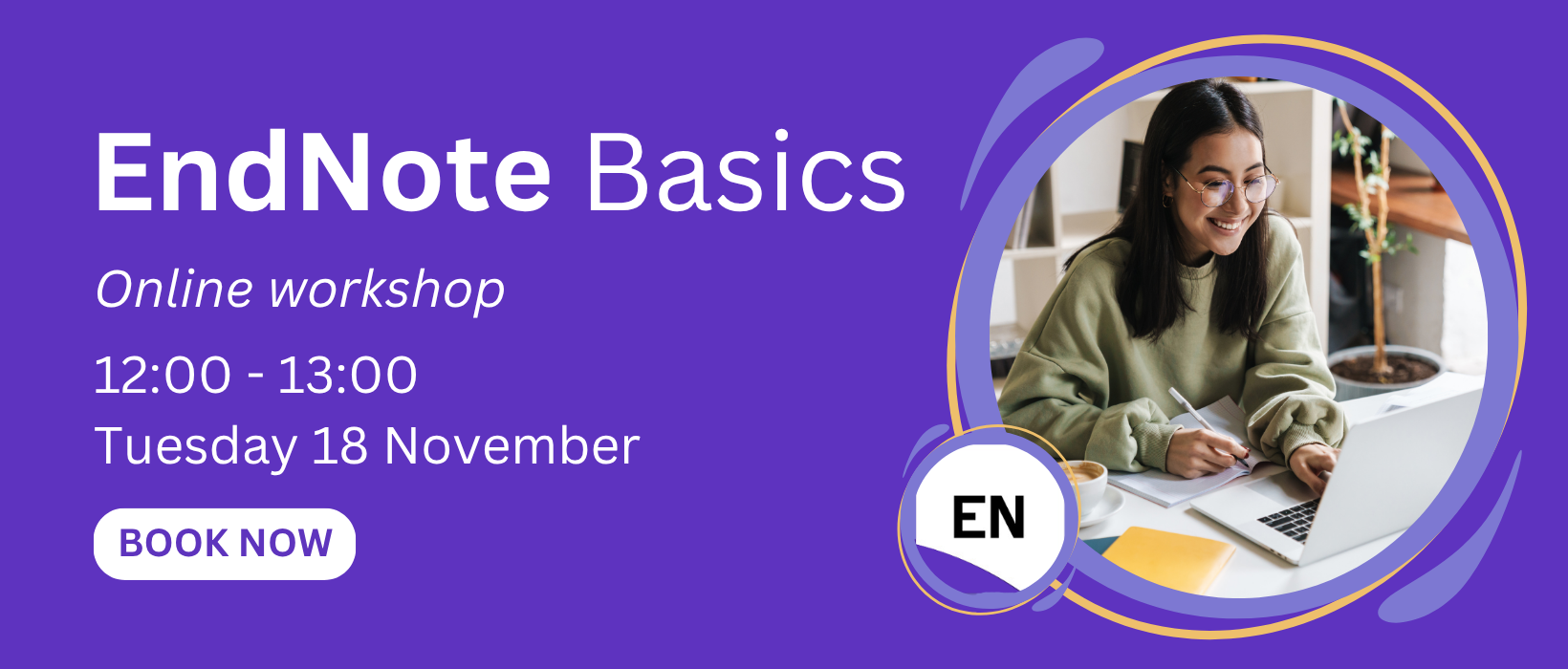 EndNote Basics

Online workshop

12:00 - 13:00

Tuesday 18 November

BOOK NOW

EN